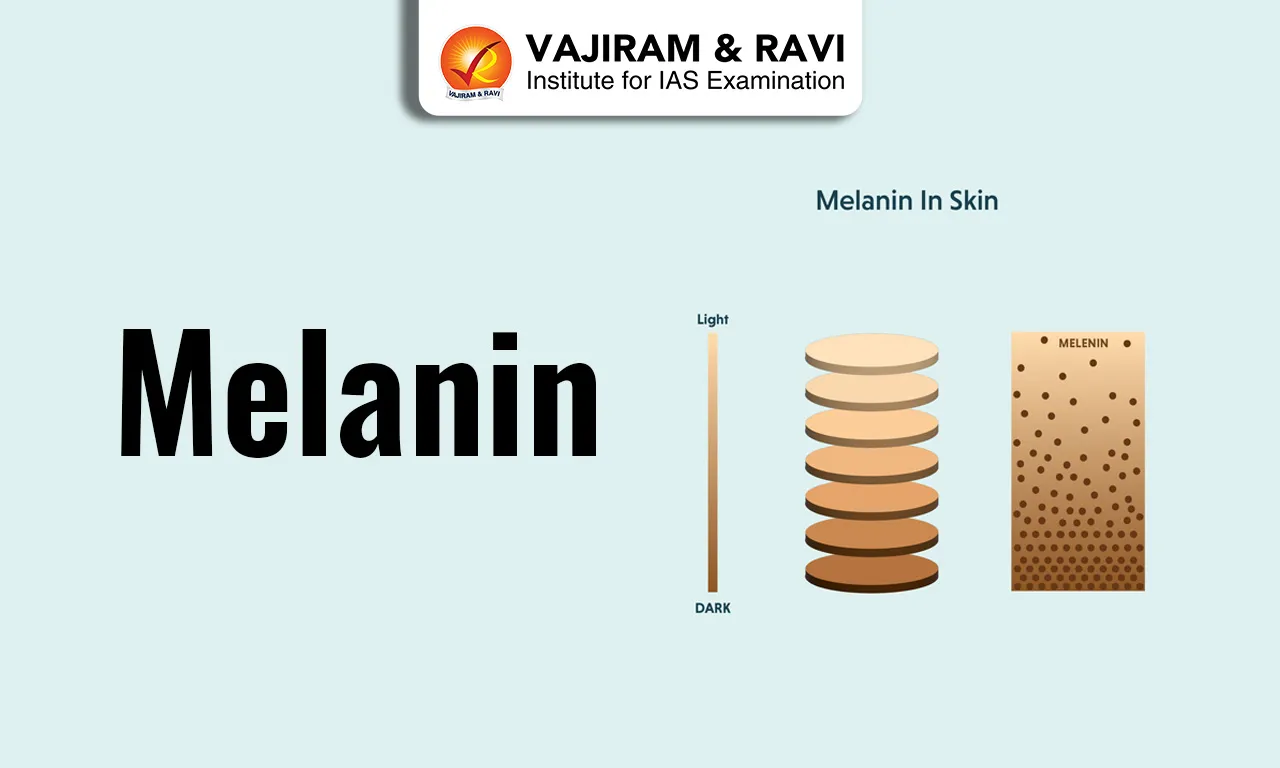 VAJIRAM & RAVI
VAJIRAM & RAVI
Institute for IAS Examination

Melanin

Melanin In Skin

Light

DARK

MELENIN